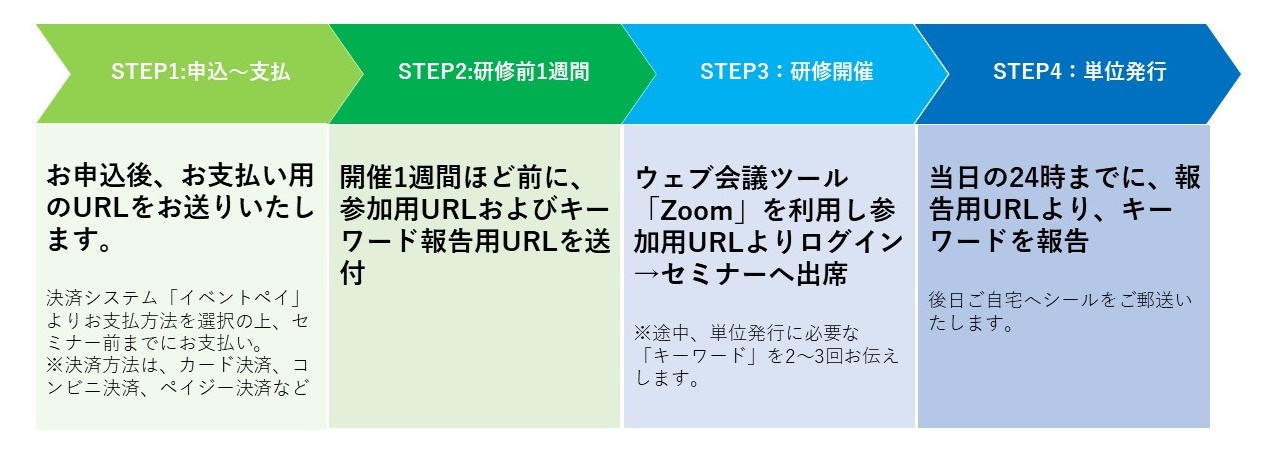 STEP1:申込～支払

STEP2:研修前1週間

STEP3：研修開催

STEP4：単位発行

お申込後、お支払い用のURLをお送りいたします。

決済システム「イベントペイ」よりお支払方法を選択の上、セミナー前までにお支払い。
※決済方法は、カード決済、コンビニ決済、ペイジー決済など

開催1週間ほど前に、参加用URLおよびキーワード報告用URLを送付

ウェブ会議ツール「Zoom」を利用し参加用URLよりログイン→セミナーへ出席

※途中、単位発行に必要な「キーワード」を2～3回お伝えします。

当日の24時までに、報告用URLより、キーワードを報告

後日ご自宅へシールをご郵送いたします。